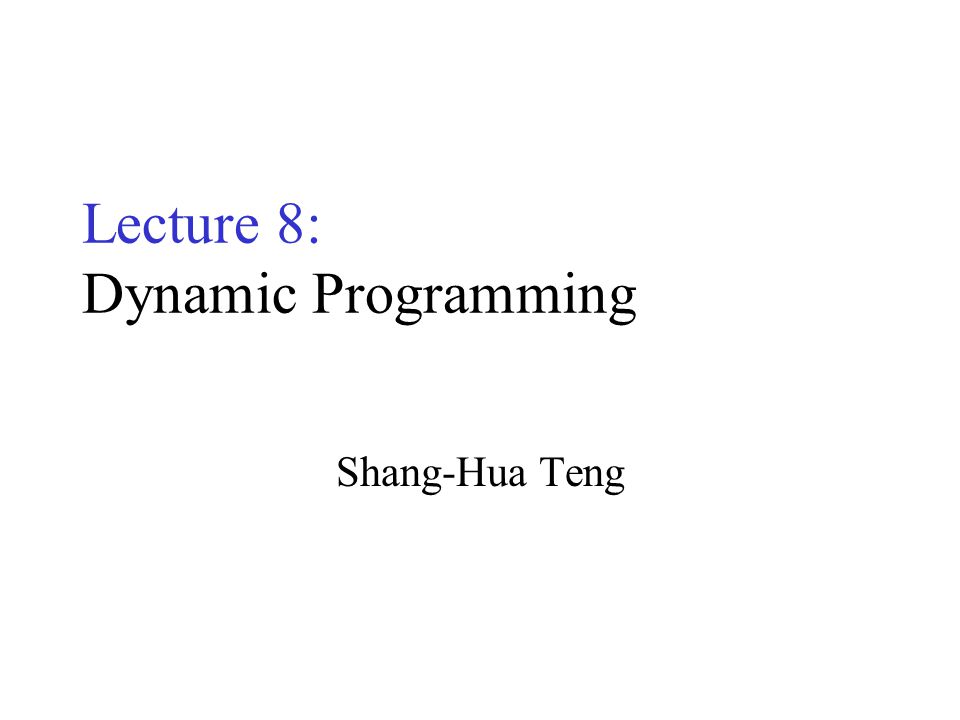 Lecture 8:
Dynamic Programming

Shang-Hua Teng